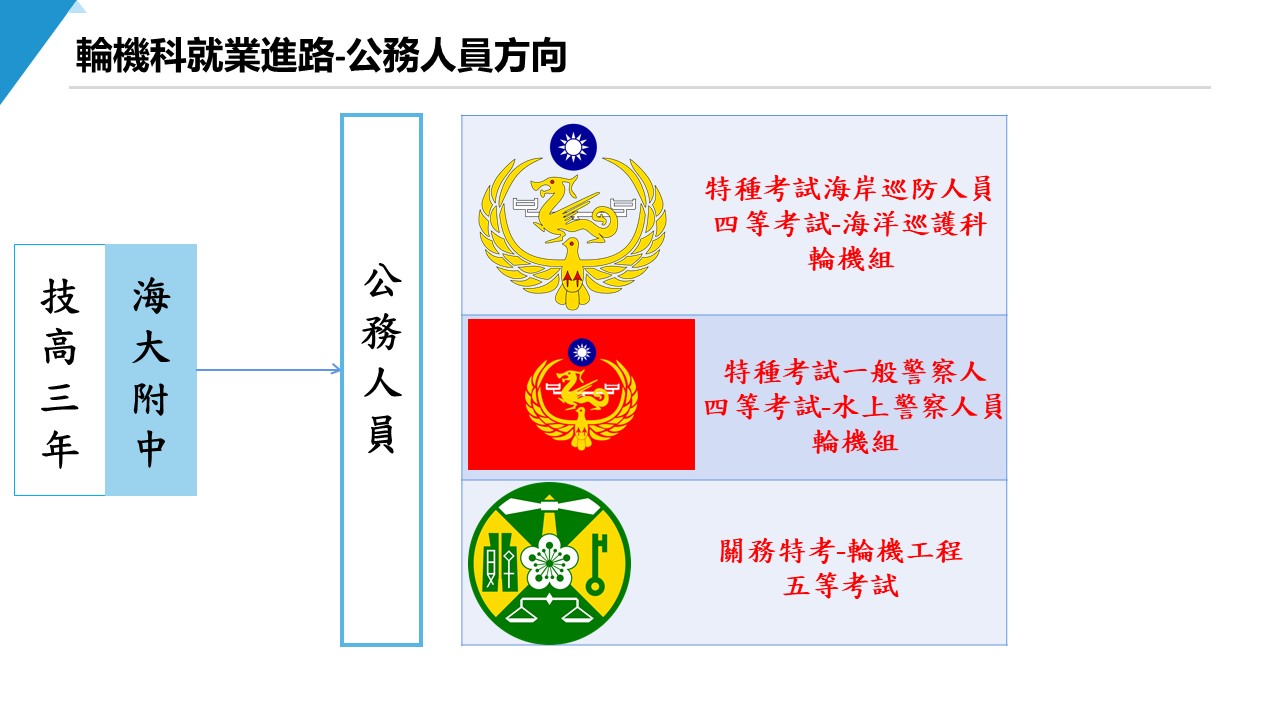 輪機科就業進路-公務人員方向

技高三年

海大附中

公務人員

特種考試海岸巡防人員
四等考試-海洋巡護科
輪機組

特種考試一般警察人
四等考試-水上警察人員
輪機組

關務特考-輪機工程
五等考試